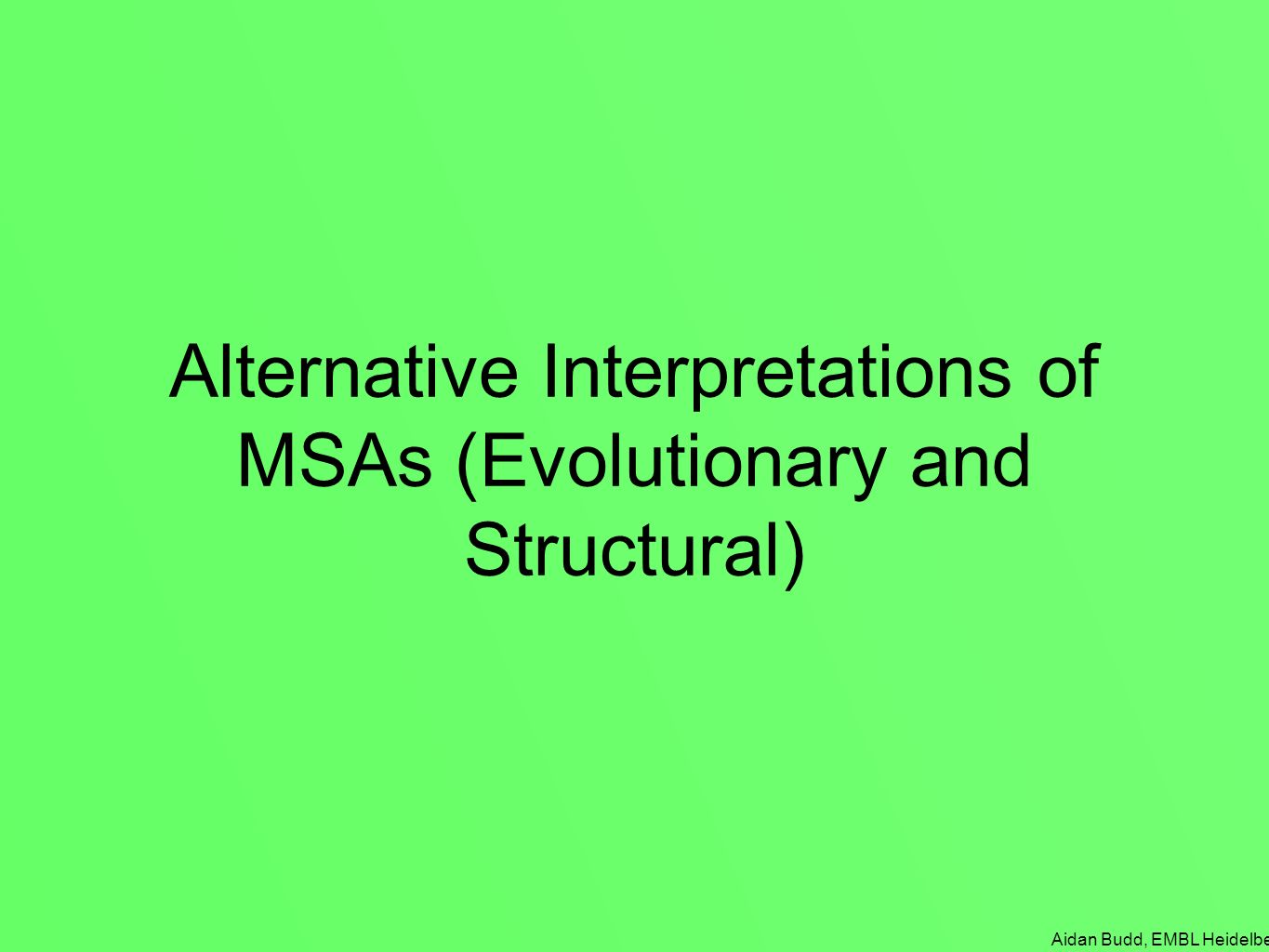 Alternative Interpretations of MSAs (Evolutionary and Structural)

Aidan Budd, EMBL Heidelbe